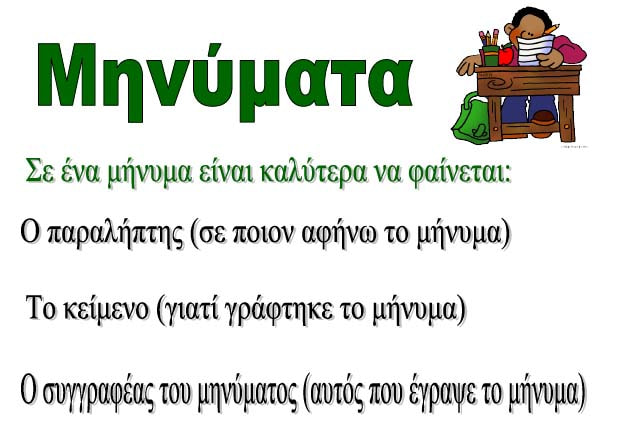 Μηνύματα

Σε ένα μήνυμα είναι καλύτερα να φαίνεται:

Ο παραλήπτης (σε ποιον αφήνω το μήνυμα)

Το κείμενο (γιατί γράφτηκε το μήνυμα)

Ο συγγραφέας του μηνύματος (αυτός που έγραψε το μήνυμα)